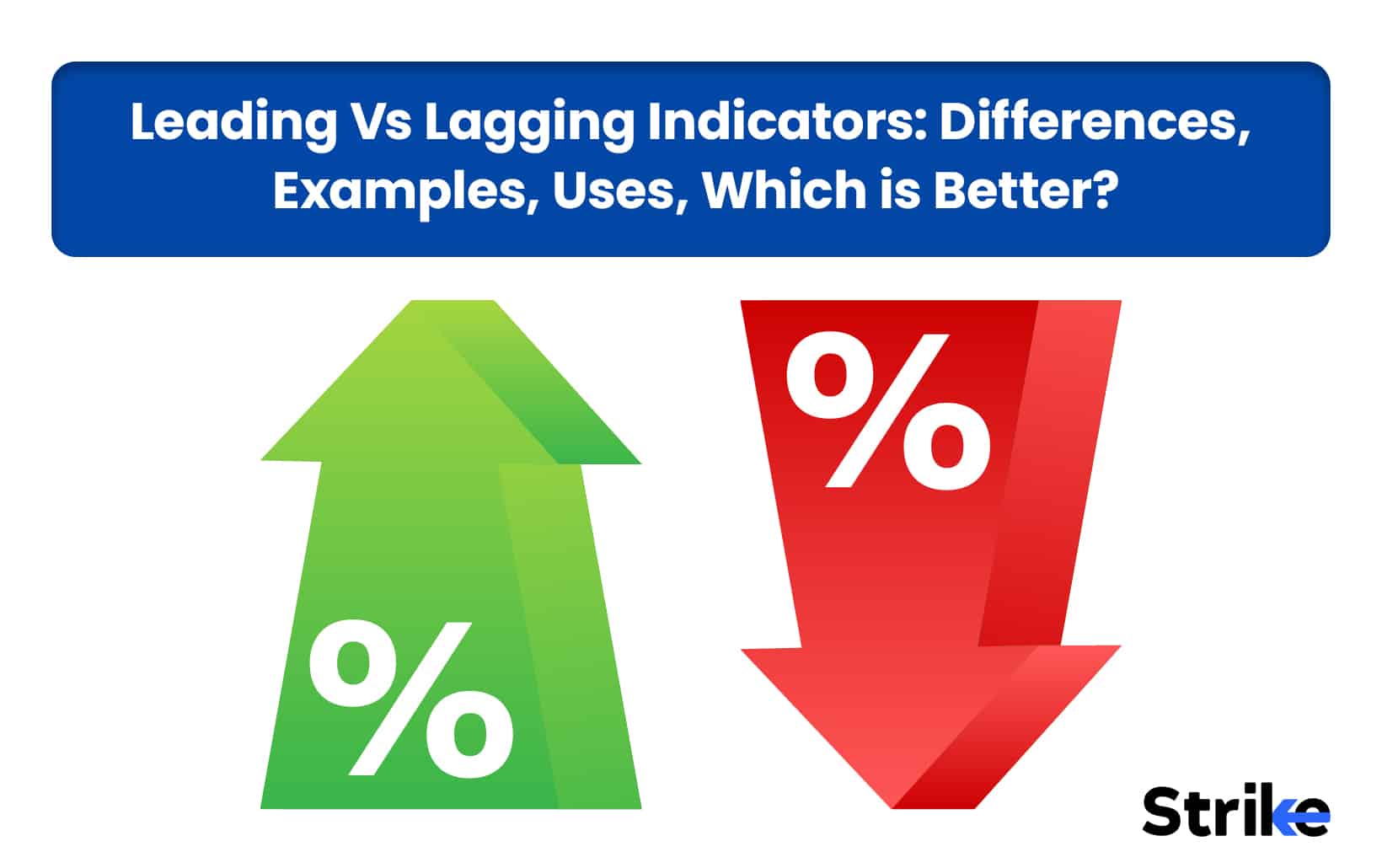 Leading Vs Lagging Indicators: Differences, Examples, Uses, Which is Better?

%

%

Strike